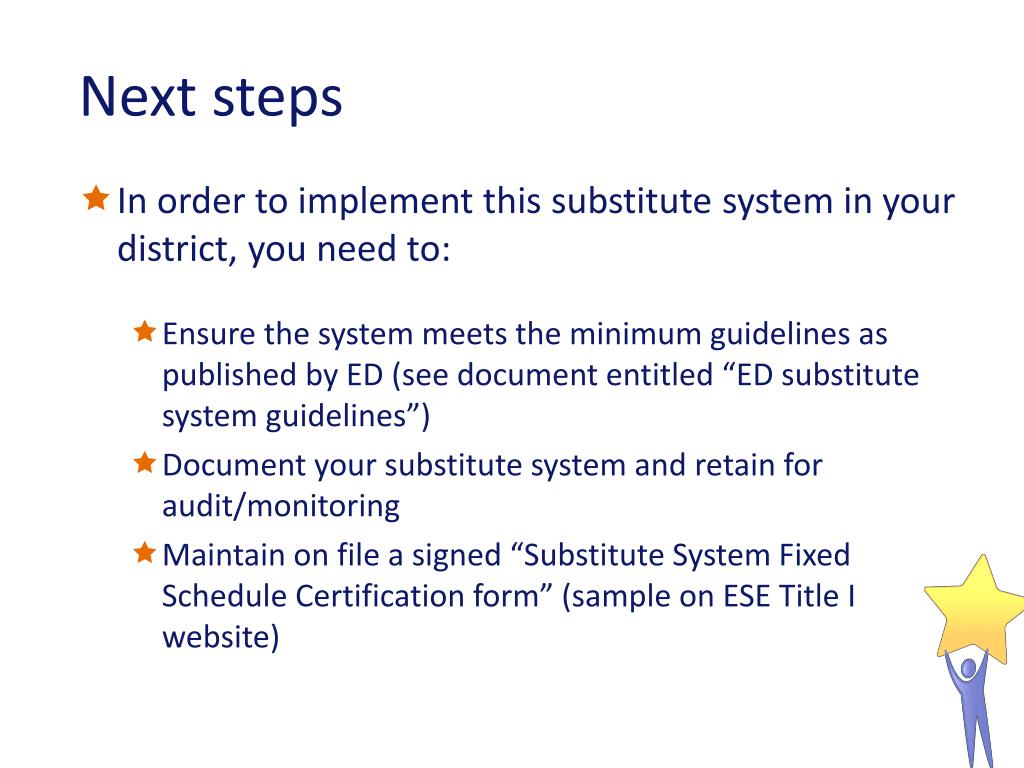 Next steps

In order to implement this substitute system in your district, you need to:

Ensure the system meets the minimum guidelines as published by ED (see document entitled “ED substitute system guidelines”)

Document your substitute system and retain for audit/monitoring

Maintain on file a signed “Substitute System Fixed Schedule Certification form” (sample on ESE Title I website)